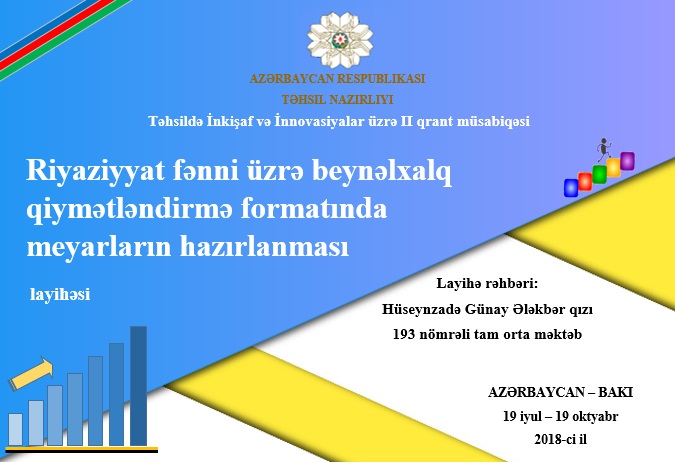 AZƏRBAYCAN RESPUBLIKASI
TƏHSIL NAZIRLIYI
Təhsildə İnkişaf və İnnovasiyalar üzrə II qrant müsabiqəsi

Riyaziyyat fənni üzrə beynəlxalq qiymətləndirmə formatında meyarların hazırlanması

layihəsi

Layihə rəhbəri:
Hüseynzadə Günay Ələkbər qızı
193 nömrəli tam orta məktəb

AZƏRBAYCAN – BAKI
19 iyul – 19 oktyabr
2018-ci il